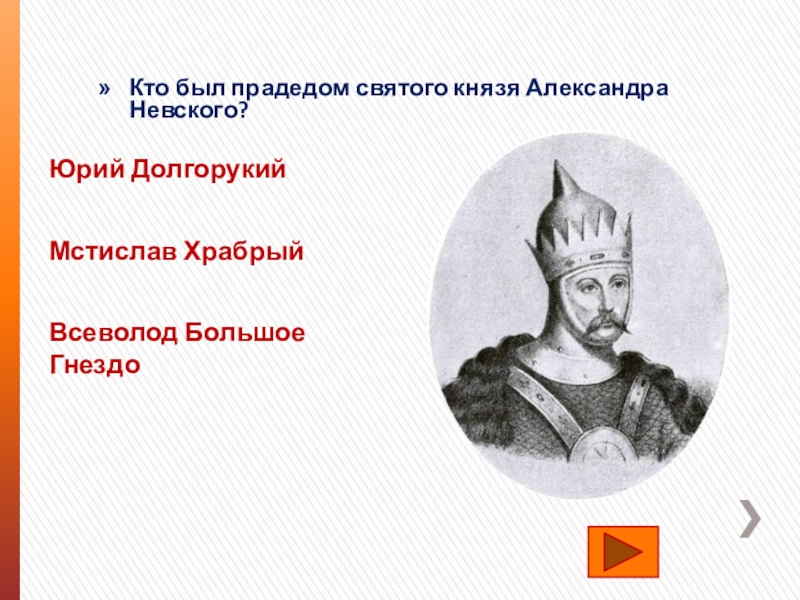 » Кто был прадедом святого князя Александра Невского?

Юрий Долгорукий

Мстислав Храбрый

Всеволод Большое Гнездо